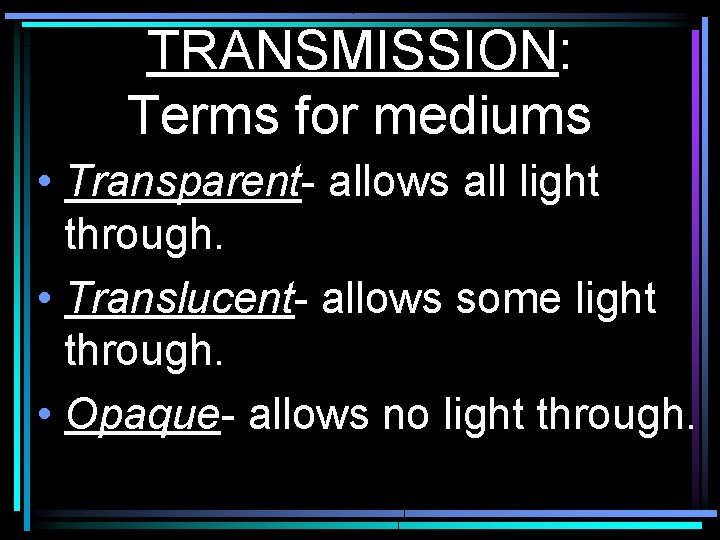 TRANSMISSION:
Terms for mediums

• Transparent- allows all light through.

• Translucent- allows some light through.

• Opaque- allows no light through.